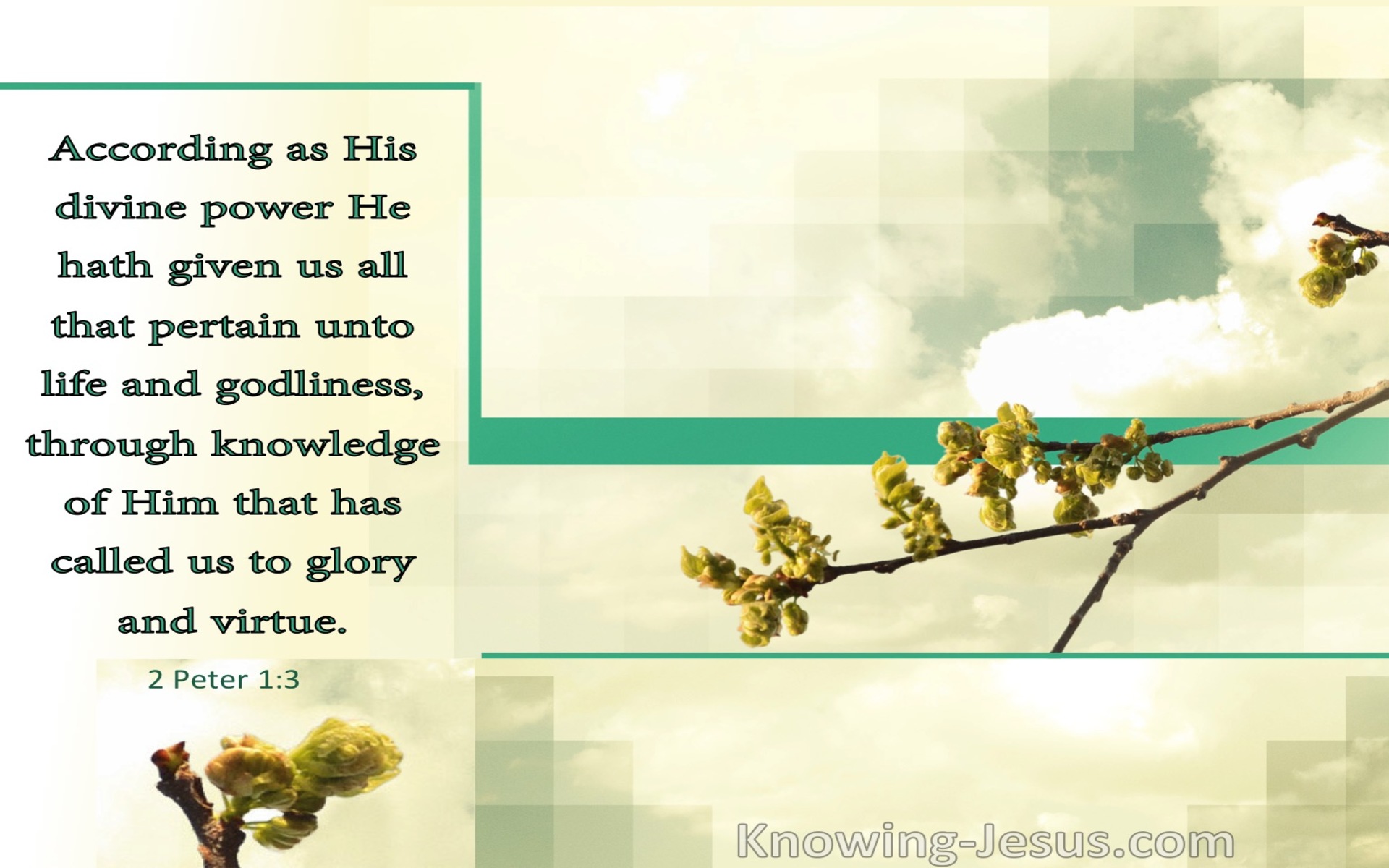 According as His divine power He hath given us all that pertain unto life and godliness, through knowledge of Him that has called us to glory and virtue.

2 Peter 1:3

Knowing-Jesus.com